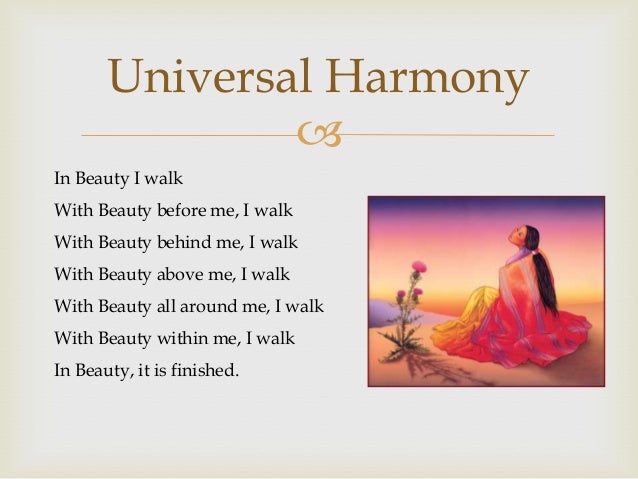 Universal Harmony

In Beauty I walk
With Beauty before me, I walk
With Beauty behind me, I walk
With Beauty above me, I walk
With Beauty all around me, I walk
With Beauty within me, I walk
In Beauty, it is finished.